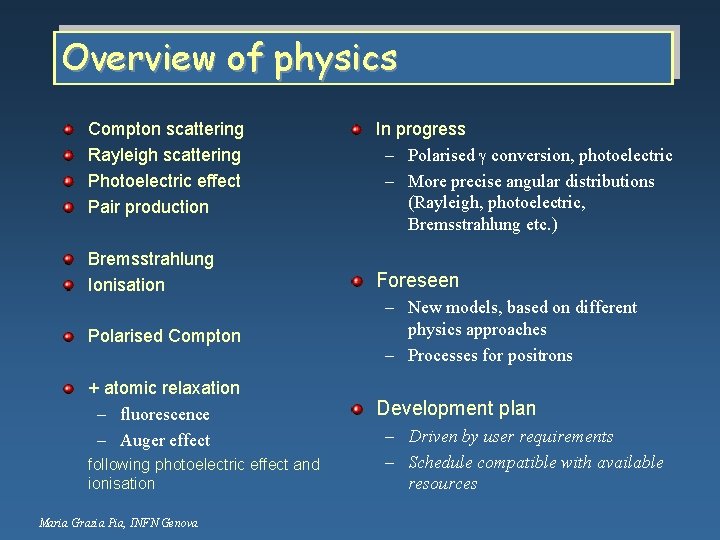 Overview of physics

Compton scattering
Rayleigh scattering
Photoelectric effect
Pair production

Bremsstrahlung
Ionisation

Polarised Compton

+ atomic relaxation
– fluorescence
– Auger effect
following photoelectric effect and ionisation

In progress
– Polarised $\gamma$ conversion, photoelectric
– More precise angular distributions (Rayleigh, photoelectric, Bremsstrahlung etc.)

Foreseen
– New models, based on different physics approaches
– Processes for positrons

Development plan
– Driven by user requirements
– Schedule compatible with available resources

Maria Grazia Pia, INFN Genova